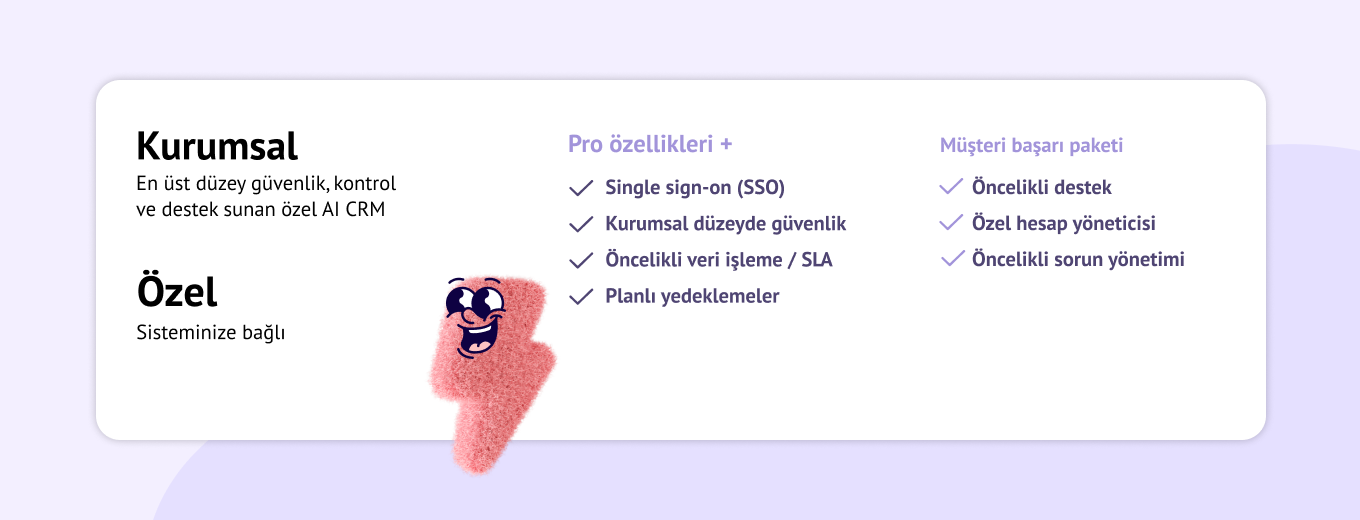 Kurumsal

En üst düzey güvenlik, kontrol ve destek sunan özel AI CRM

Özel

Sisteminize bağlı

Pro özellikleri +

✓ Single sign-on (SSO)
✓ Kurumsal düzeyde güvenlik
✓ Öncelikli veri işleme / SLA
✓ Planlı yedeklemeler

Müşteri başarı paketi

✓ Öncelikli destek
✓ Özel hesap yöneticisi
✓ Öncelikli sorun yönetimi